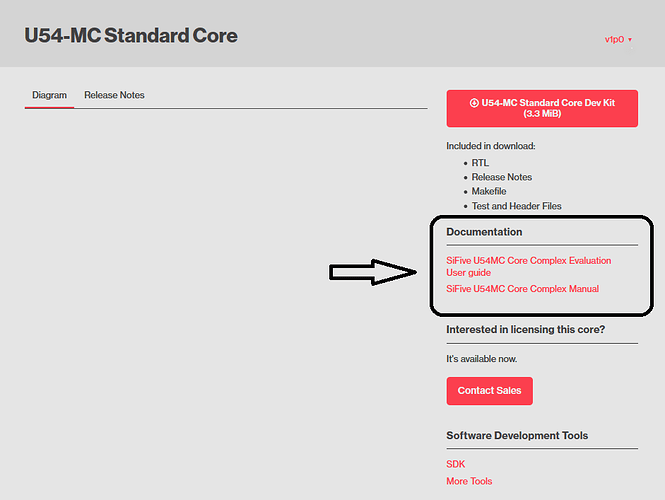 U54-MC Standard Core

v1p0 ▾

Diagram Release Notes

U54-MC Standard Core Dev Kit (3.3 MiB)

Included in download:

- RTL
- Release Notes
- Makefile
- Test and Header Files

Documentation

SiFive U54MC Core Complex Evaluation User guide

SiFive U54MC Core Complex Manual

Interested in licensing this core?

It's available now.

Contact Sales

Software Development Tools

SDK

More Tools